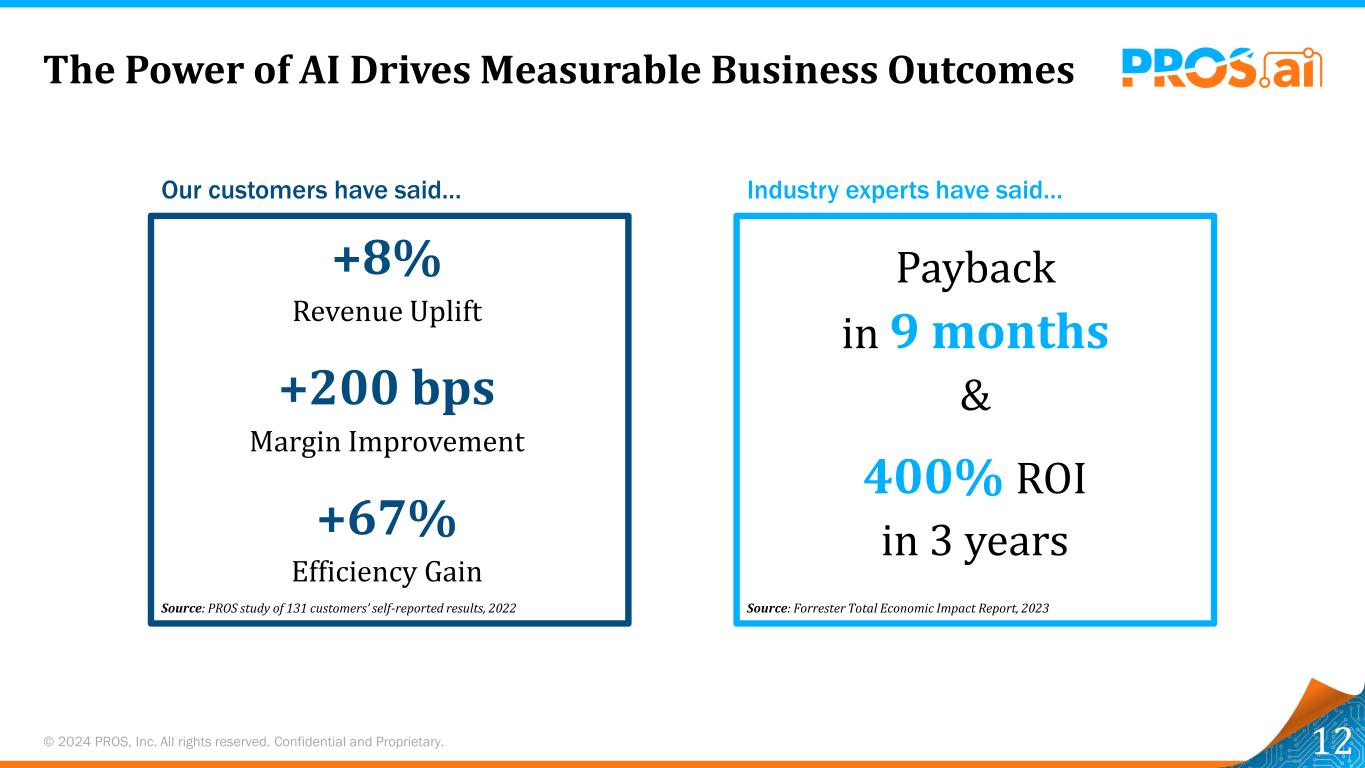 The Power of AI Drives Measurable Business Outcomes

PROS.ai

Our customers have said…

+8%
Revenue Uplift

+200 bps
Margin Improvement

+67%
Efficiency Gain

Source: PROS study of 131 customers' self-reported results, 2022

Industry experts have said…

Payback
in 9 months
&
400% ROI
in 3 years

Source: Forrester Total Economic Impact Report, 2023

© 2024 PROS, Inc. All rights reserved. Confidential and Proprietary.

12